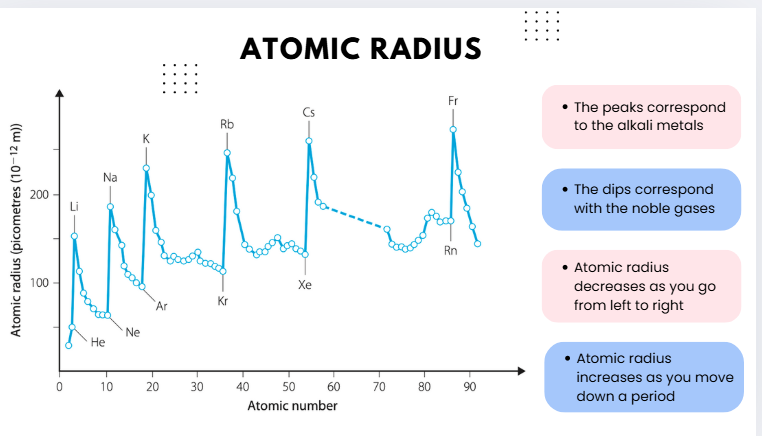 ATOMIC RADIUS

Atomic radius (picometres ($10^{-12}$ m))

200

100

Li
Na
K
Rb
Cs
Fr
He
Ne
Ar
Kr
Xe
Rn

0 10 20 30 40 50 60 70 80 90

Atomic number

• The peaks correspond to the alkali metals

• The dips correspond with the noble gases

• Atomic radius decreases as you go from left to right

• Atomic radius increases as you move down a period